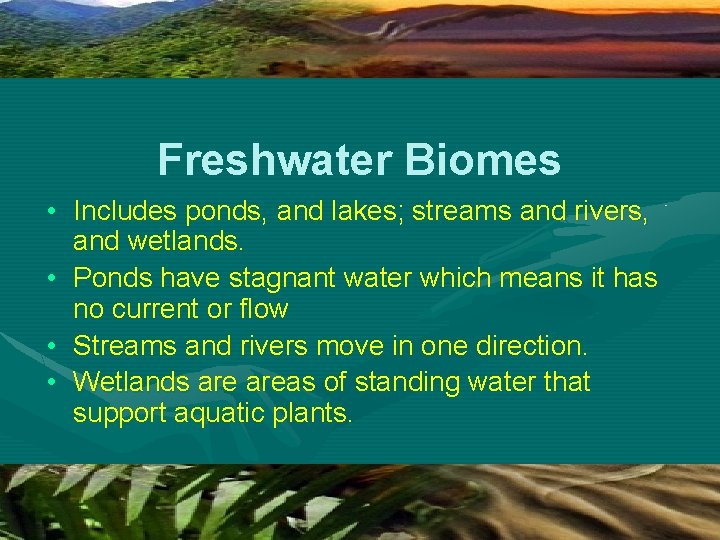 Freshwater Biomes

• Includes ponds, and lakes; streams and rivers, and wetlands.
• Ponds have stagnant water which means it has no current or flow
• Streams and rivers move in one direction.
• Wetlands are areas of standing water that support aquatic plants.